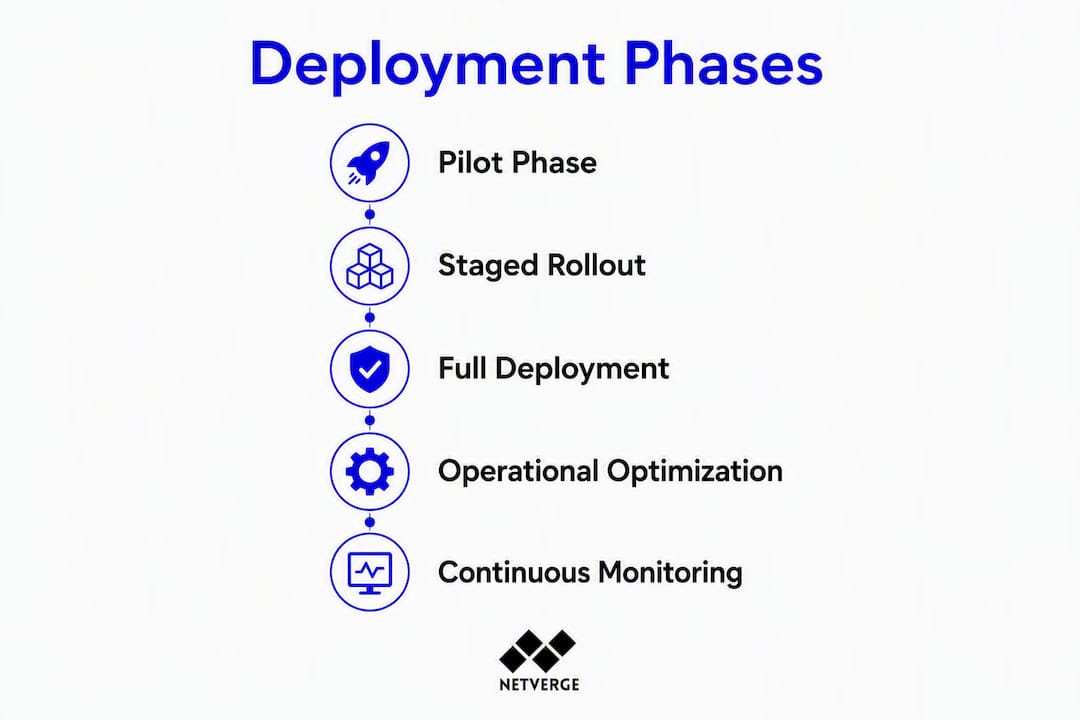 Deployment Phases

Pilot Phase

Staged Rollout

Full Deployment

Operational Optimization

Continuous Monitoring

NETVERGE